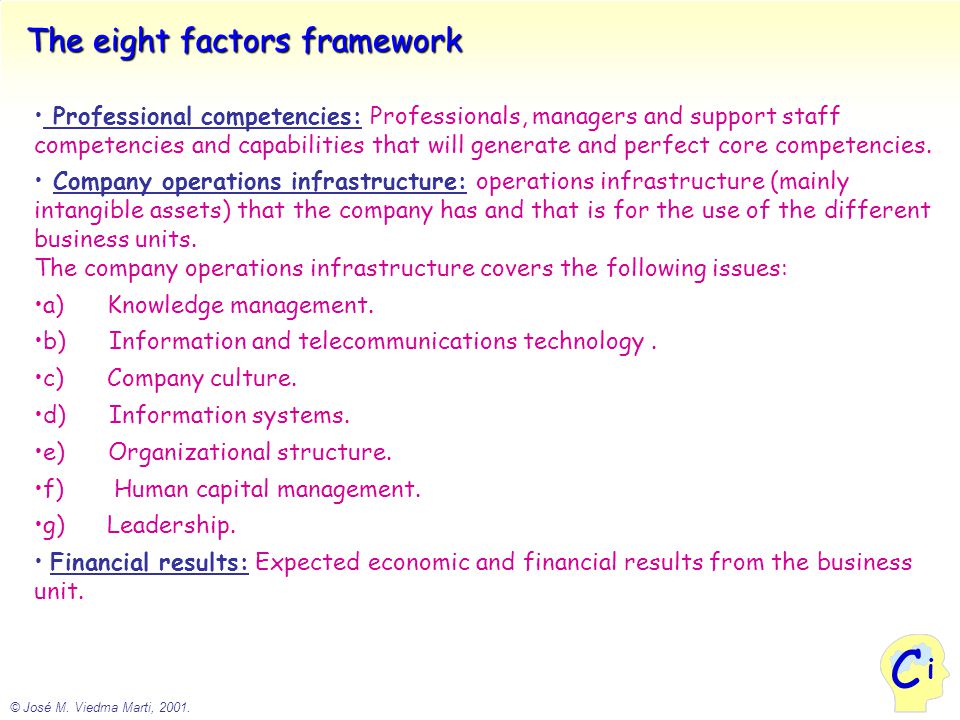 The eight factors framework

• Professional competencies: Professionals, managers and support staff competencies and capabilities that will generate and perfect core competencies.

• Company operations infrastructure: operations infrastructure (mainly intangible assets) that the company has and that is for the use of the different business units.
The company operations infrastructure covers the following issues:

•a) Knowledge management.

•b) Information and telecommunications technology .

•c) Company culture.

•d) Information systems.

•e) Organizational structure.

•f) Human capital management.

•g) Leadership.

• Financial results: Expected economic and financial results from the business unit.

Ci

© José M. Viedma Marti, 2001.